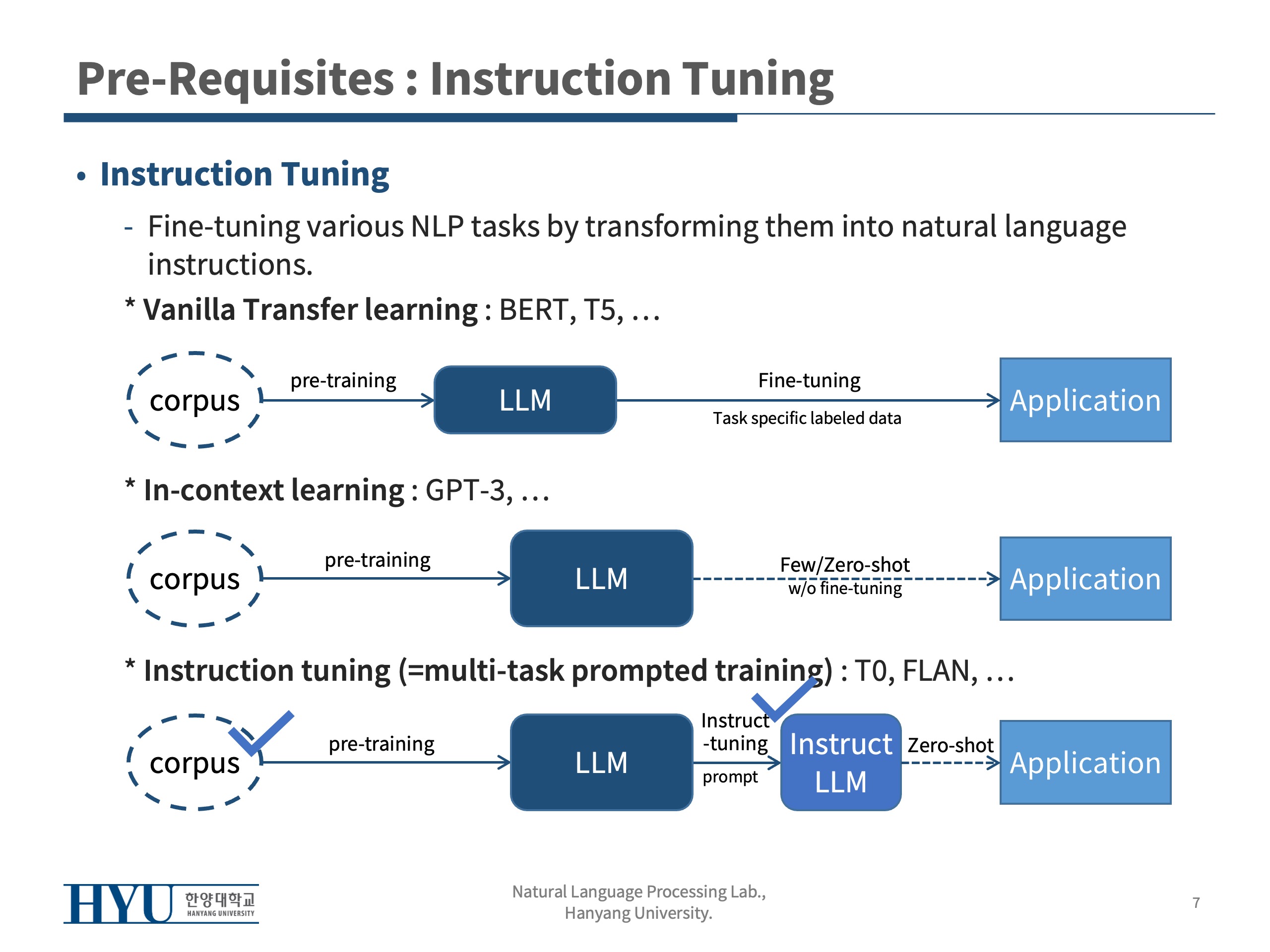 Pre-Requisites : Instruction Tuning

• Instruction Tuning

- Fine-tuning various NLP tasks by transforming them into natural language instructions.

* Vanilla Transfer learning : BERT, T5, …

corpus

pre-training

LLM

Fine-tuning

Task specific labeled data

Application

* In-context learning : GPT-3, …

corpus

pre-training

LLM

Few/Zero-shot

w/o fine-tuning

Application

* Instruction tuning (=multi-task prompted training) : T0, FLAN, …

corpus

pre-training

LLM

Instruct -tuning

prompt

Instruct LLM

Zero-shot

Application

HYU 한양대학교 HANYANG UNIVERSITY

Natural Language Processing Lab., Hanyang University.

7